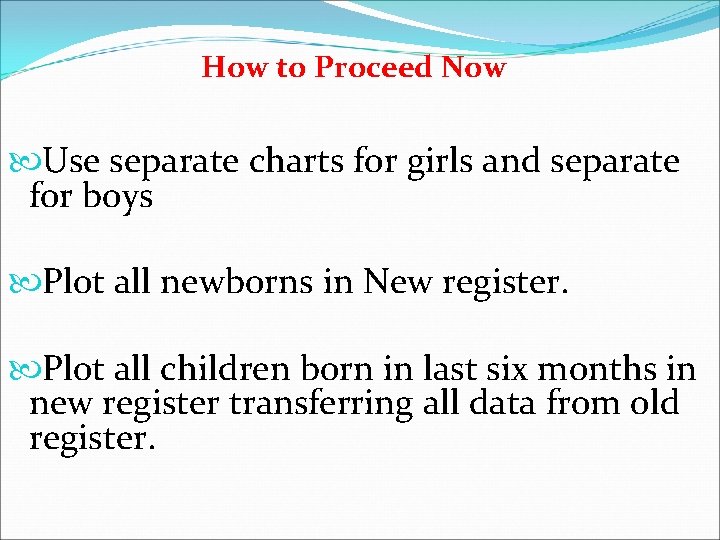 How to Proceed Now

Use separate charts for girls and separate for boys

Plot all newborns in New register.

Plot all children born in last six months in new register transferring all data from old register.